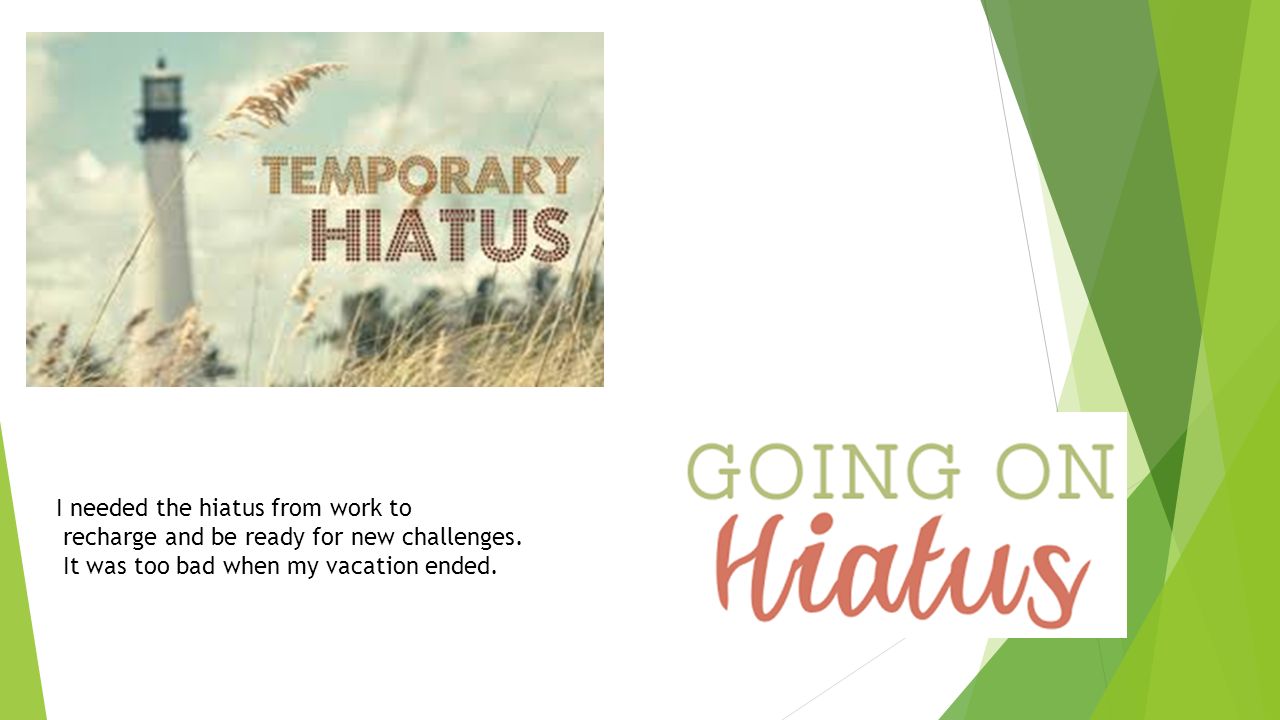 TEMPORARY
HIATUS

I needed the hiatus from work to recharge and be ready for new challenges. It was too bad when my vacation ended.

GOING ON
Hiatus